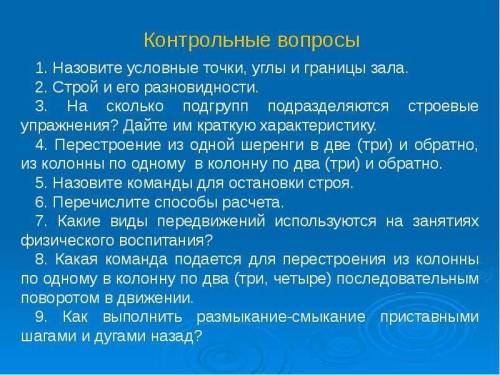 Контрольные вопросы

1. Назовите условные точки, углы и границы зала.

2. Строй и его разновидности.

3. На сколько подгрупп подразделяются строевые упражнения? Дайте им краткую характеристику.

4. Перестроение из одной шеренги в две (три) и обратно, из колонны по одному в колонну по два (три) и обратно.

5. Назовите команды для остановки строя.

6. Перечислите способы расчета.

7. Какие виды передвижений используются на занятиях физического воспитания?

8. Какая команда подается для перестроения из колонны по одному в колонну по два (три, четыре) последовательным поворотом в движении.

9. Как выполнить размыкание-смыкание приставными шагами и дугами назад?